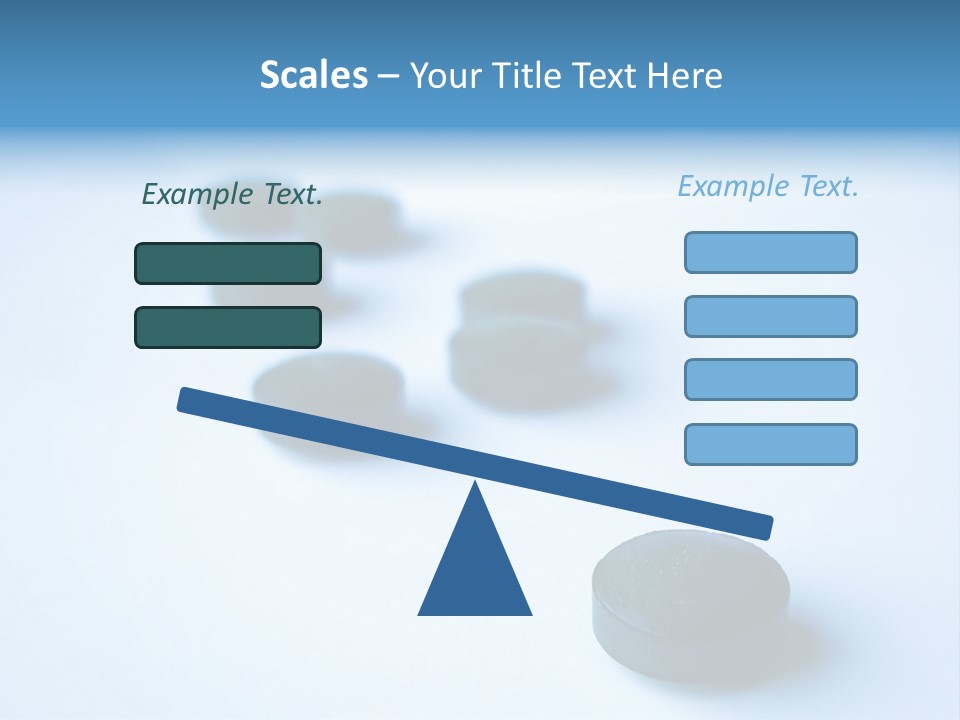 Scales – Your Title Text Here

Example Text.

Example Text.